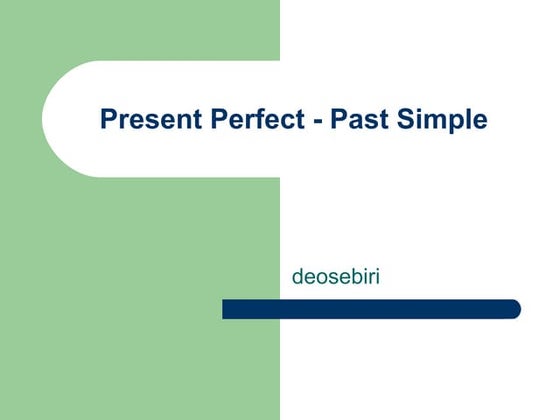 Present Perfect - Past Simple

deosebiri